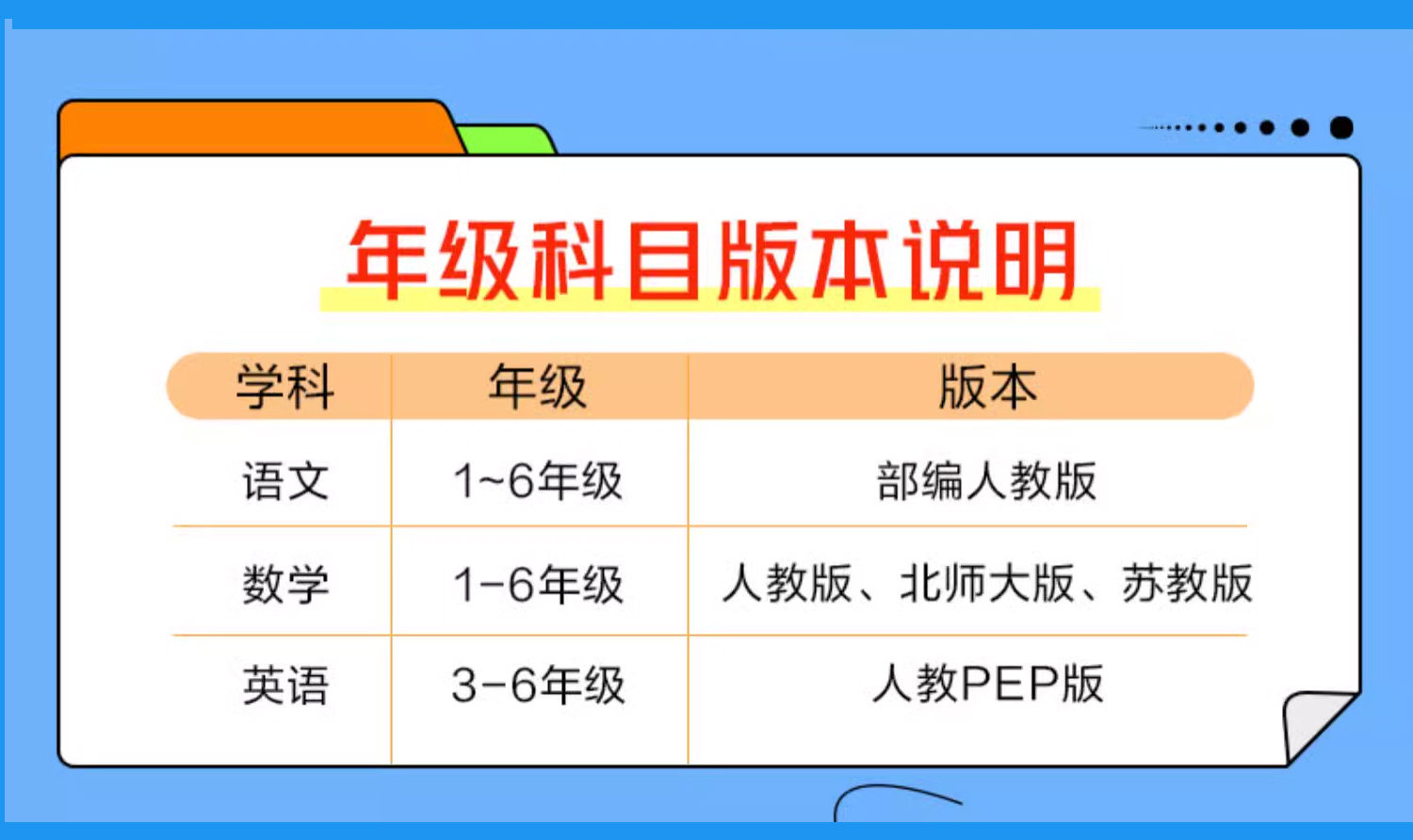 年级科目版本说明

| 学科 | 年级 | 版本 |
|---|---|---|
| 语文 | 1~6年级 | 部编人教版 |
| 数学 | 1-6年级 | 人教版、北师大版、苏教版 |
| 英语 | 3-6年级 | 人教PEP版 |